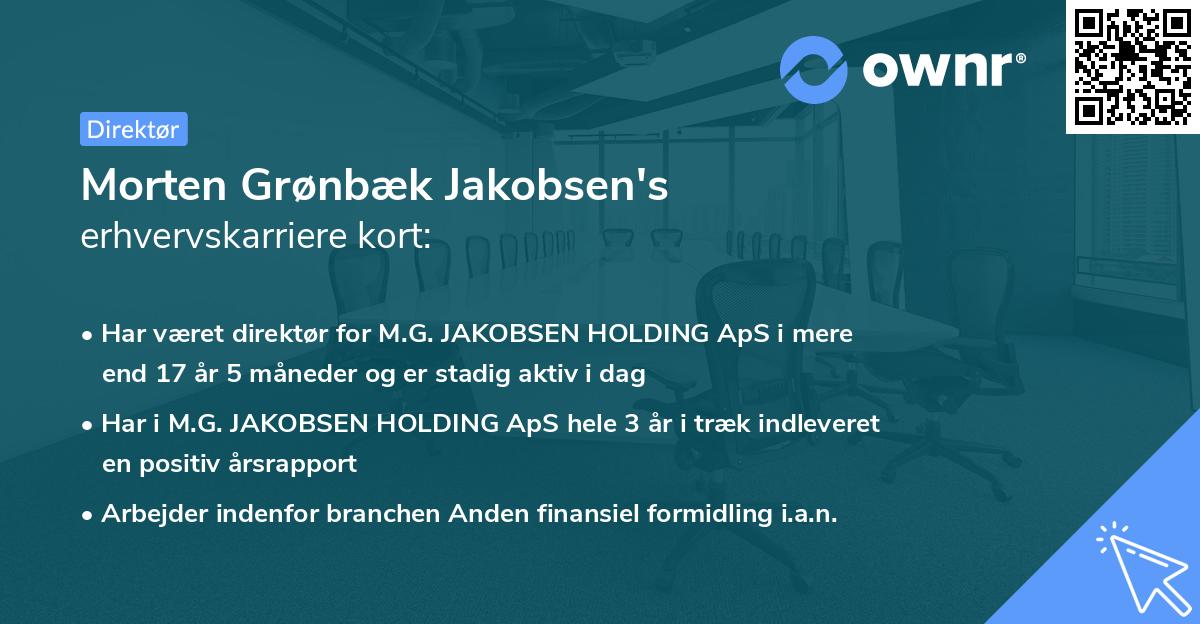 ownr®

Direktør

Morten Grønbæk Jakobsen's
erhvervskarriere kort:

• Har været direktør for M.G. JAKOBSEN HOLDING ApS i mere end 17 år 5 måneder og er stadig aktiv i dag

• Har i M.G. JAKOBSEN HOLDING ApS hele 3 år i træk indleveret en positiv årsrapport

• Arbejder indenfor branchen Anden finansiel formidling i.a.n.